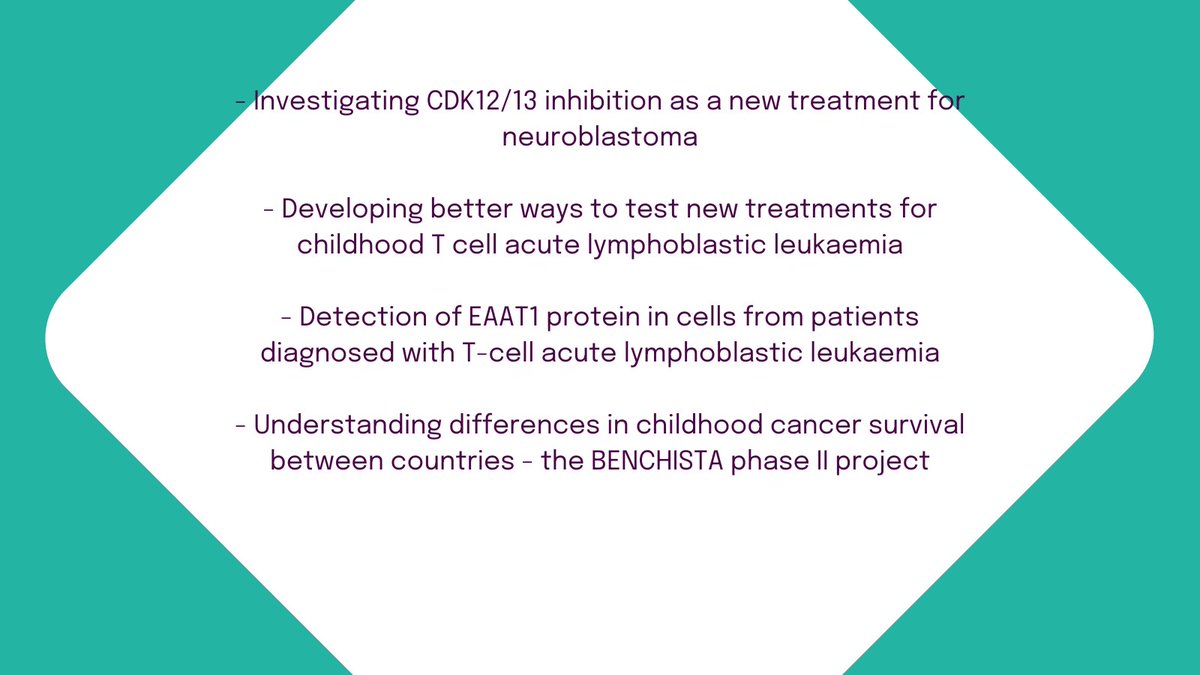 - Investigating CDK12/13 inhibition as a new treatment for neuroblastoma

- Developing better ways to test new treatments for childhood T cell acute lymphoblastic leukaemia

- Detection of EAAT1 protein in cells from patients diagnosed with T-cell acute lymphoblastic leukaemia

- Understanding differences in childhood cancer survival between countries - the BENCHISTA phase II project